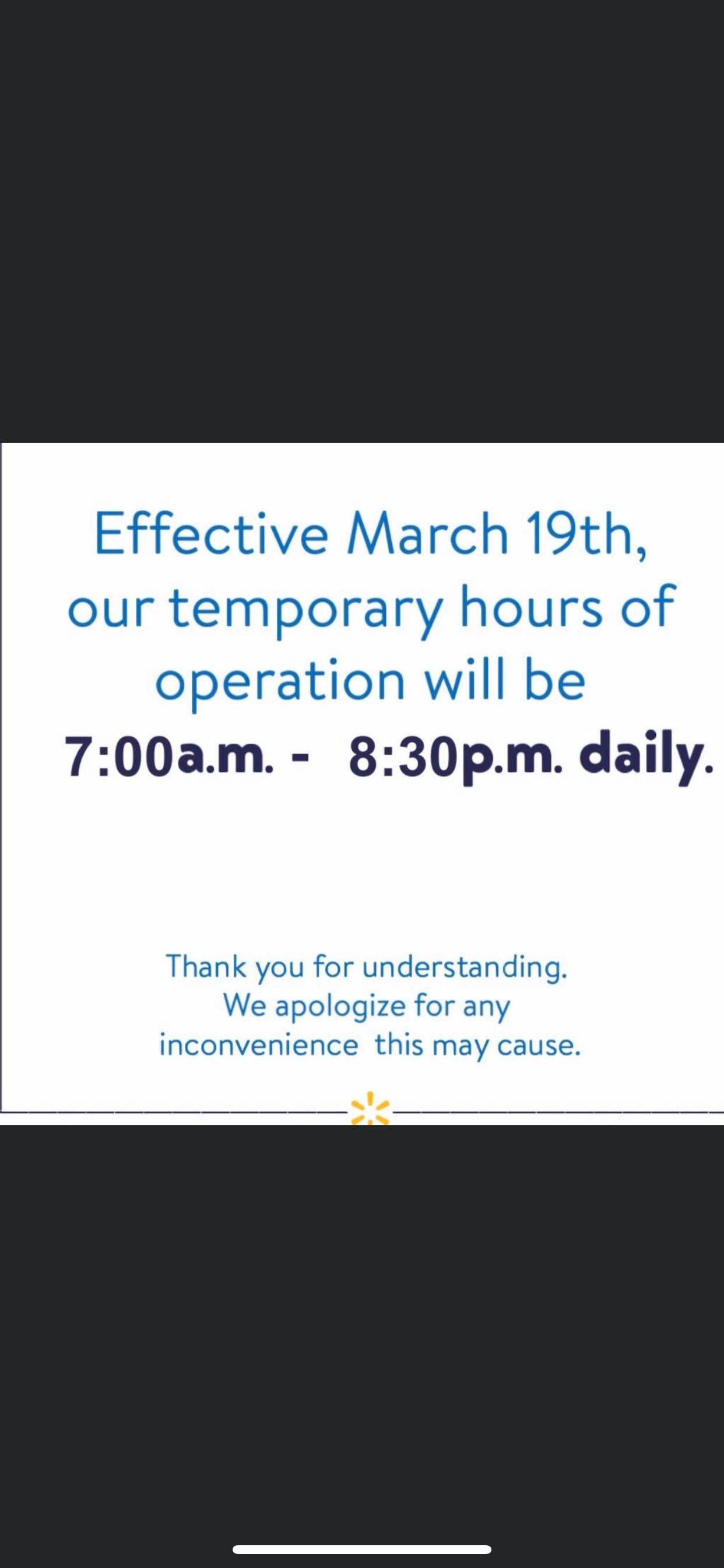 Effective March 19th, our temporary hours of operation will be 7:00a.m. - 8:30p.m. daily.

Thank you for understanding. We apologize for any inconvenience this may cause.